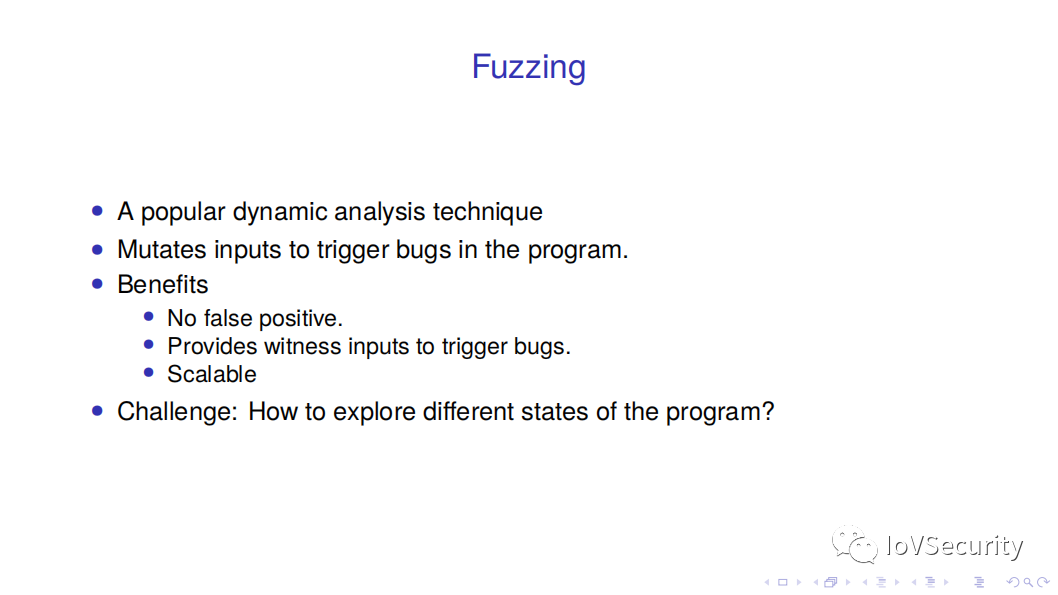 Fuzzing

- A popular dynamic analysis technique
- Mutates inputs to trigger bugs in the program.
- Benefits
  - No false positive.
  - Provides witness inputs to trigger bugs.
  - Scalable
- Challenge: How to explore different states of the program?

IoVSecurity